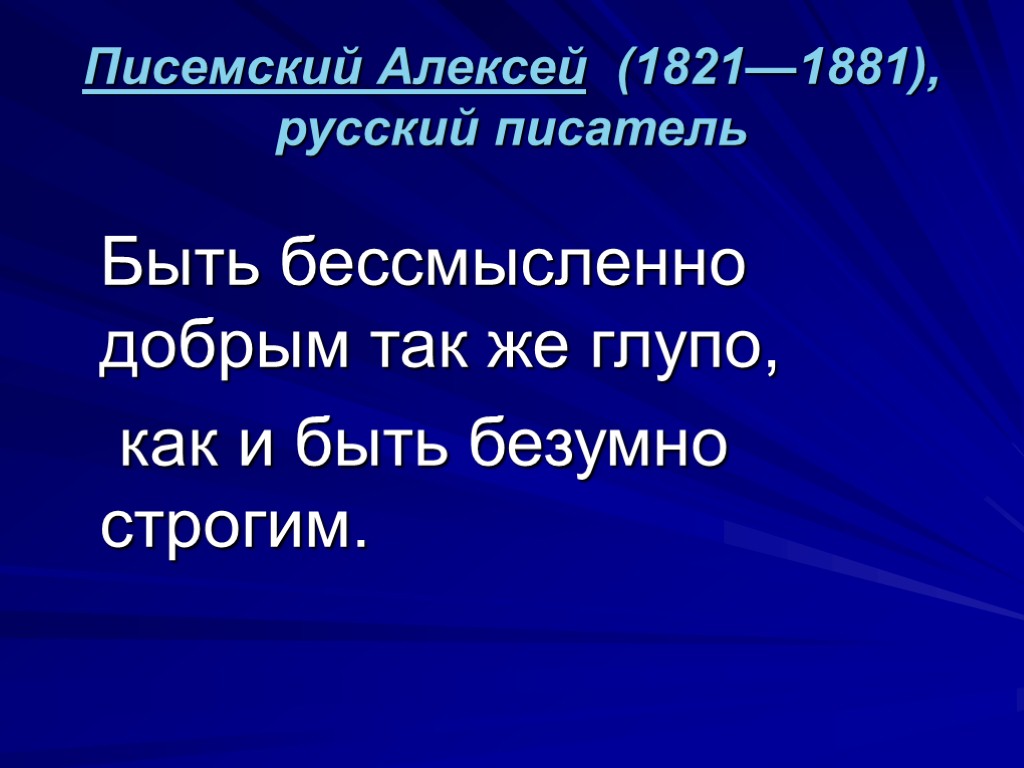 Писемский Алексей (1821—1881), русский писатель

Быть бессмысленно добрым так же глупо,

как и быть безумно строгим.